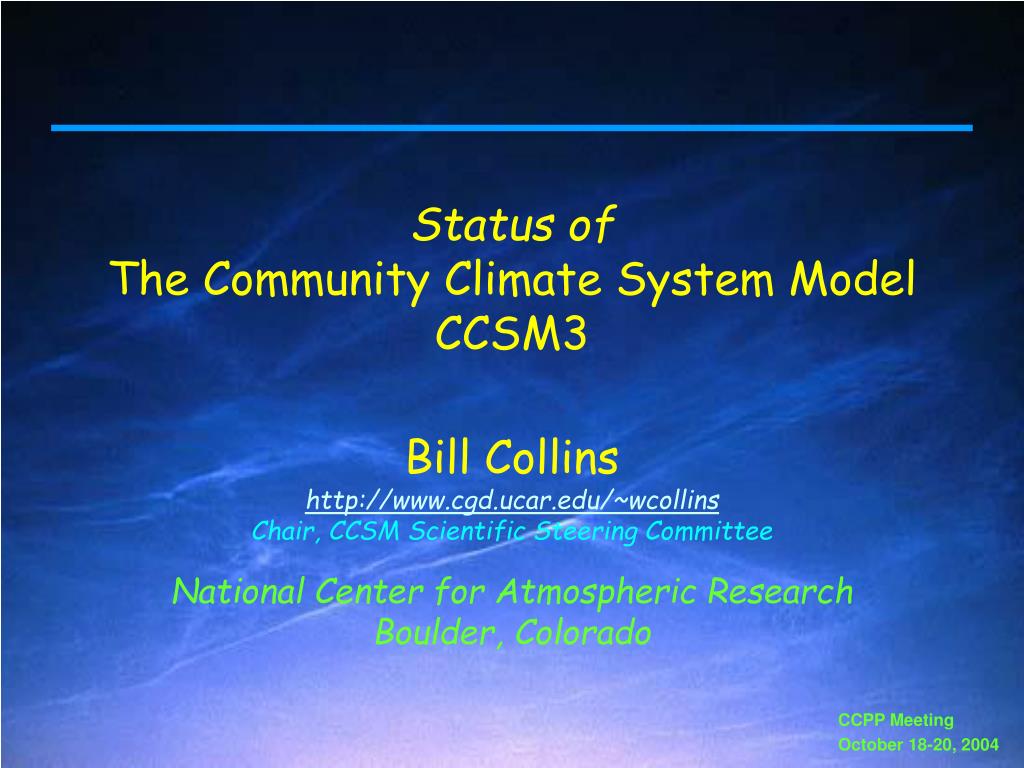 Status of
The Community Climate System Model
CCSM3

Bill Collins
http://www.cgd.ucar.edu/~wcollins
Chair, CCSM Scientific Steering Committee

National Center for Atmospheric Research
Boulder, Colorado

CCPP Meeting
October 18-20, 2004